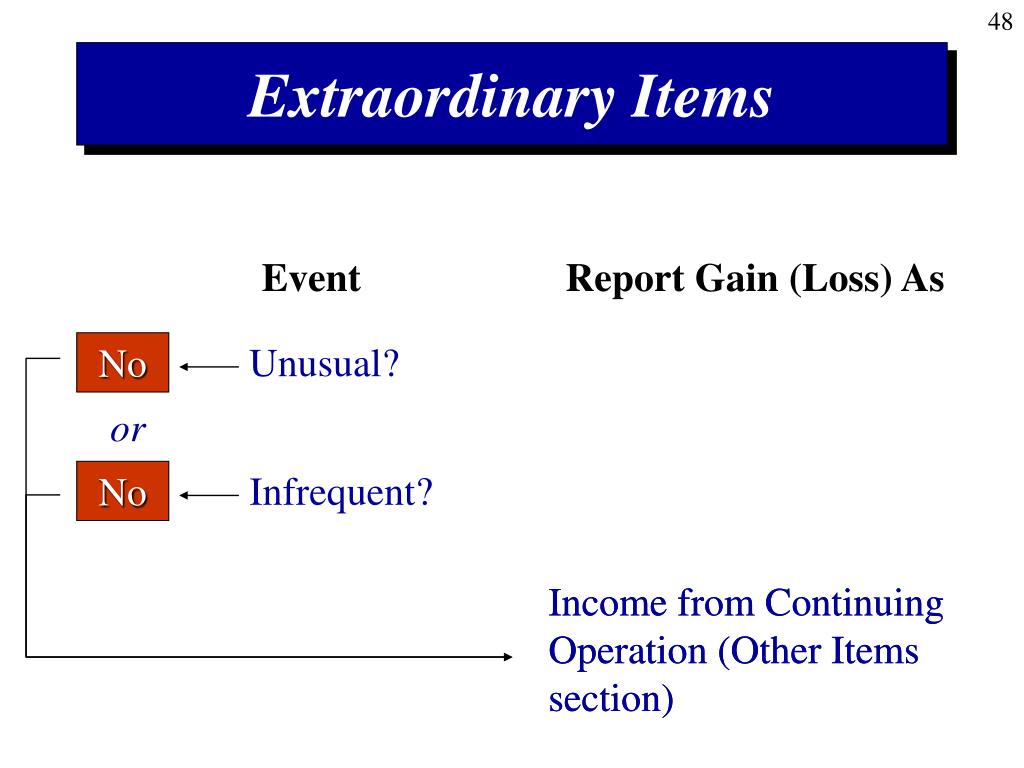 48

Extraordinary Items

Event

Report Gain (Loss) As

No

Unusual?

or

No

Infrequent?

Income from Continuing Operation (Other Items section)